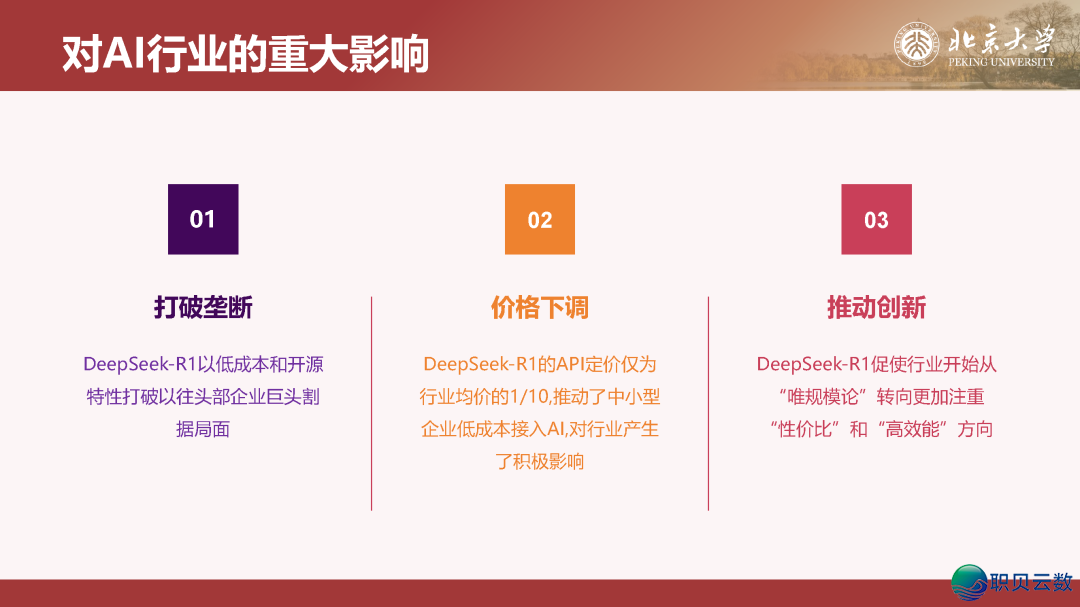 对AI行业的重大影响

北京大学
PEKING UNIVERSITY

01

打破垄断

DeepSeek-R1以低成本和开源特性打破以往头部企业巨头割据局面

02

价格下调

DeepSeek-R1的API定价仅为行业均价的1/10,推动了中小型企业低成本接入AI,对行业产生了积极影响

03

推动创新

DeepSeek-R1促使行业开始从“唯规模论”转向更加注重“性价比”和“高效能”方向

职贝云数